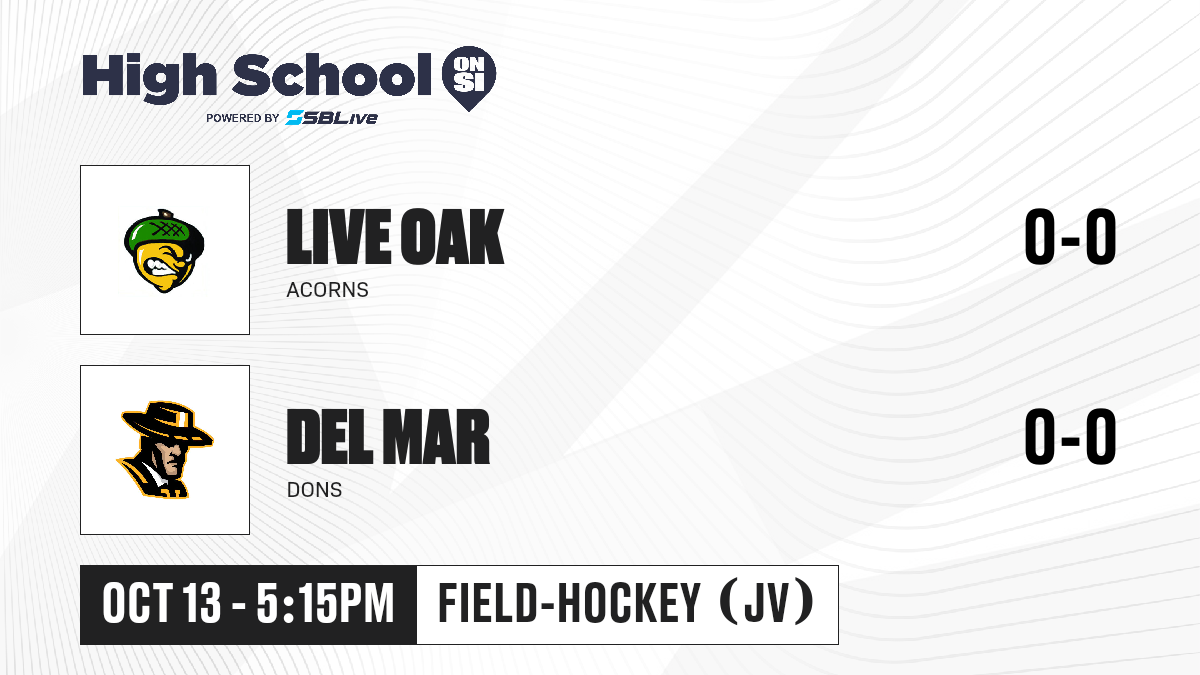 High School ON SI
POWERED BY SBLive

LIVE OAK
ACORNS
0-0

DEL MAR
DONS
0-0

OCT 13 - 5:15PM
FIELD-HOCKEY (JV)